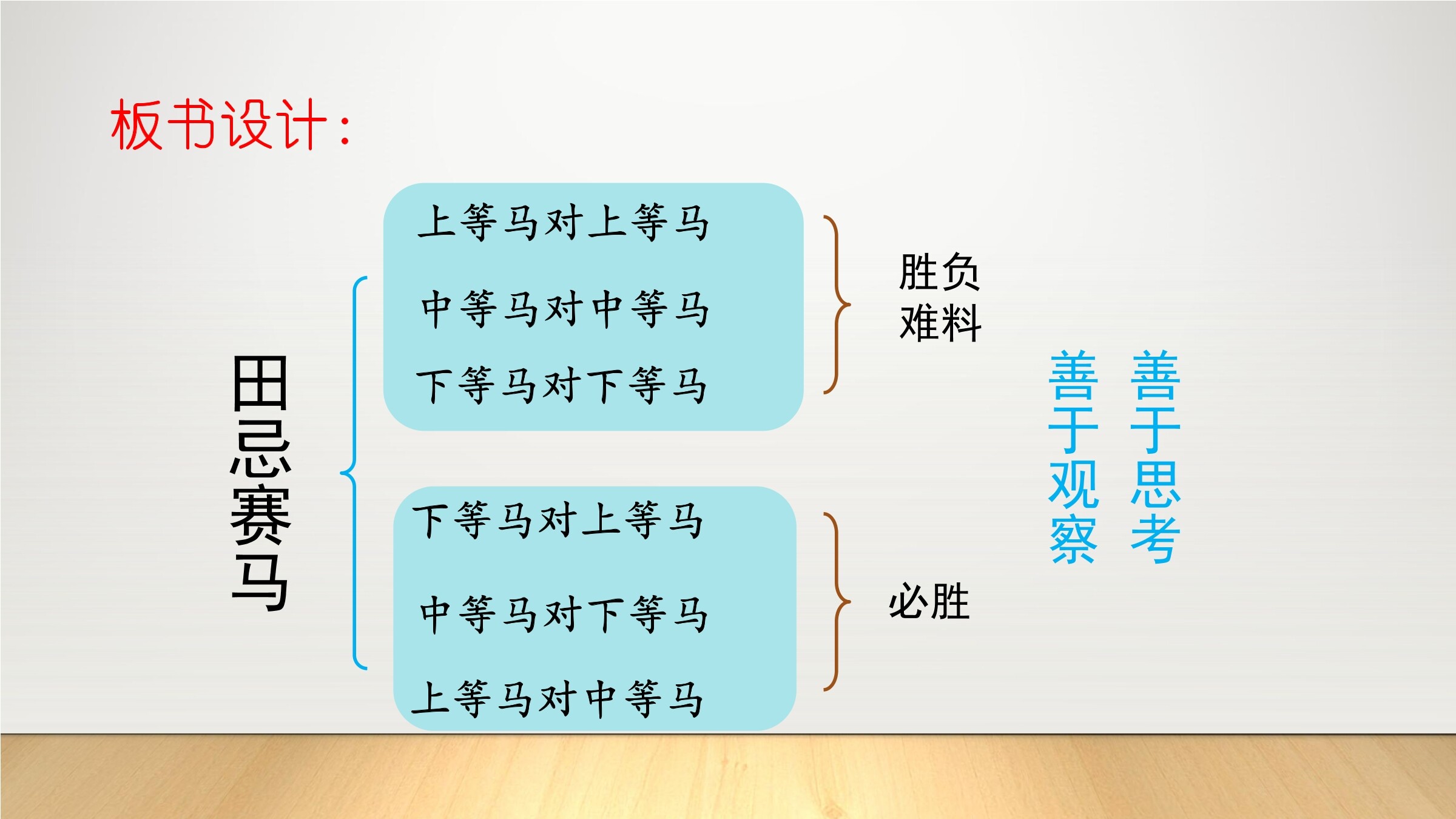 板书设计：

田忌赛马

上等马对上等马
中等马对中等马
下等马对下等马

胜负难料

下等马对上等马
中等马对下等马
上等马对中等马

必胜

善于观察
善于思考